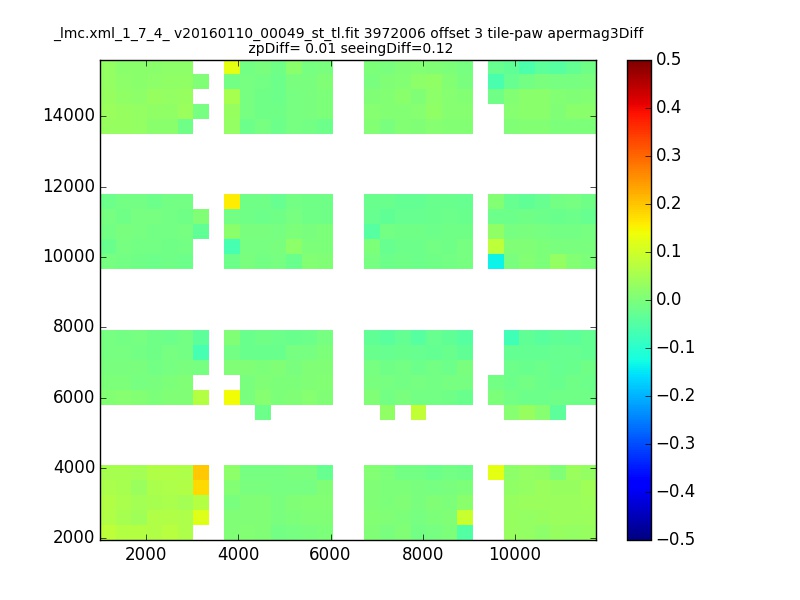 _lmc.xml_1_7_4_ v20160110_00049_st_tl.fit 3972006 offset 3 tile-paw apermag3Diff
zpDiff= 0.01 seeingDiff=0.12

14000
12000
10000
8000
6000
4000
2000

2000
4000
6000
8000
10000

0.5
0.4
0.3
0.2
0.1
0.0
−0.1
−0.2
−0.3
−0.4
−0.5